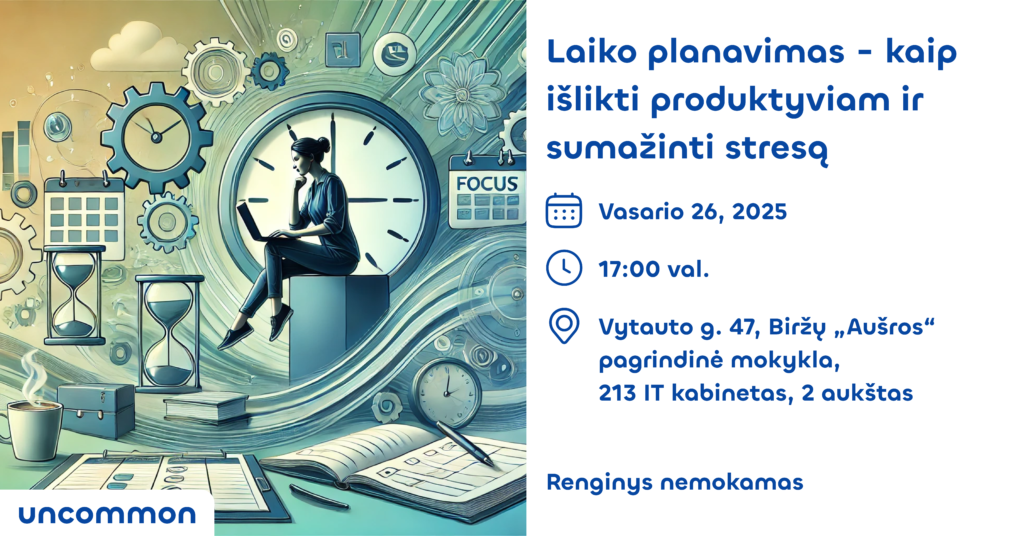 FOCUS

uncommon

Laiko planavimas - kaip išlikti produktyviam ir sumažinti stresą

Vasario 26, 2025

17:00 val.

Vytauto g. 47, Biržų „Aušros“ pagrindinė mokykla, 213 IT kabinetas, 2 aukštas

Renginys nemokamas